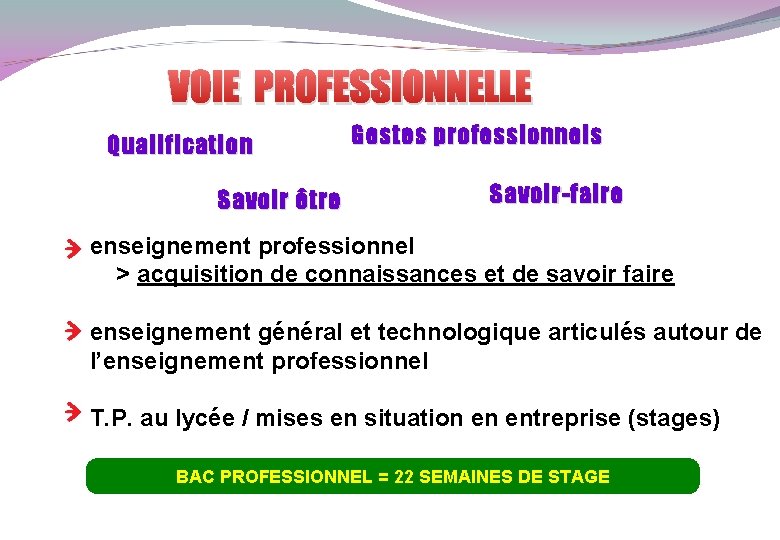 VOIE PROFESSIONNELLE

Qualification

Gestes professionnels

Savoir être

Savoir-faire

enseignement professionnel
> acquisition de connaissances et de savoir faire

enseignement général et technologique articulés autour de l'enseignement professionnel

T.P. au lycée / mises en situation en entreprise (stages)

BAC PROFESSIONNEL = 22 SEMAINES DE STAGE